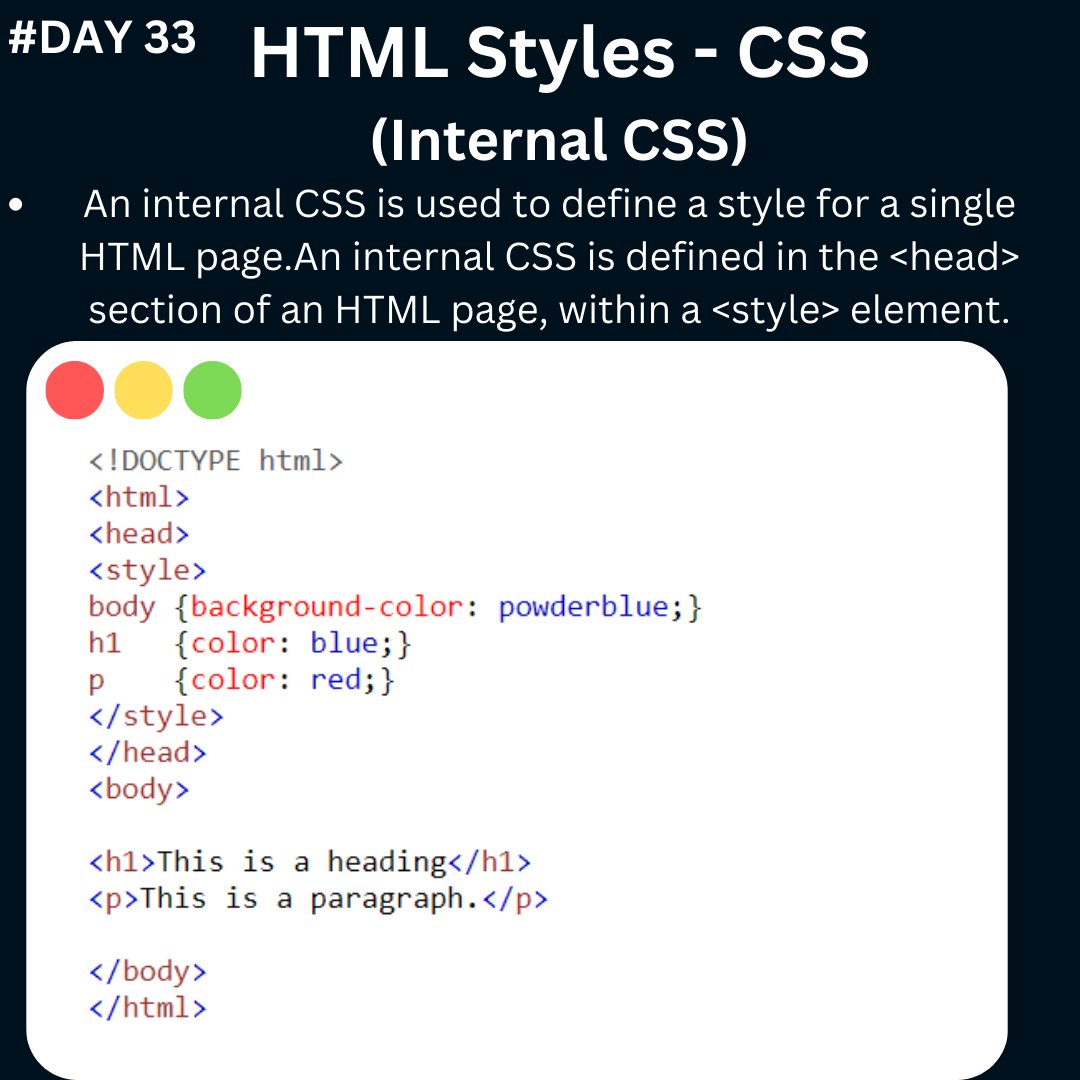 #DAY 33 HTML Styles - CSS (Internal CSS)

• An internal CSS is used to define a style for a single HTML page.An internal CSS is defined in the <head> section of an HTML page, within a <style> element.

<!DOCTYPE html>
<html>
<head>
<style>
body {background-color: powderblue;}
h1   {color: blue;}
p    {color: red;}
</style>
</head>
<body>

<h1>This is a heading</h1>
<p>This is a paragraph.</p>

</body>
</html>